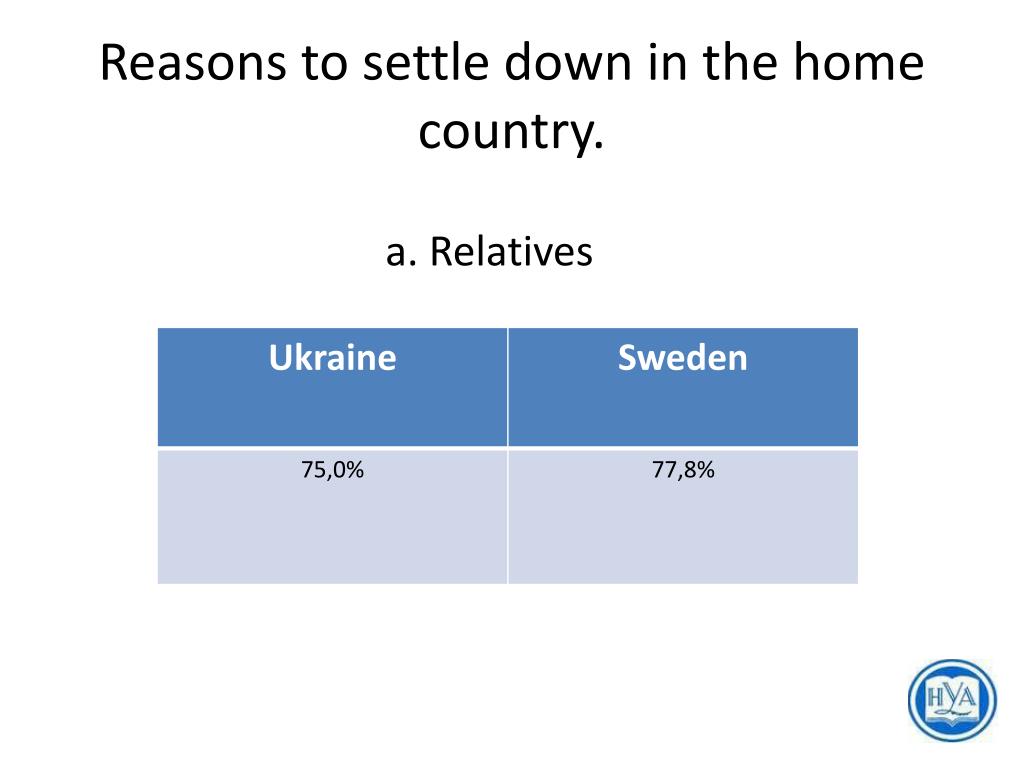 Reasons to settle down in the home country.

a. Relatives

| Ukraine | Sweden |
|---|---|
| 75,0% | 77,8% |

НУА